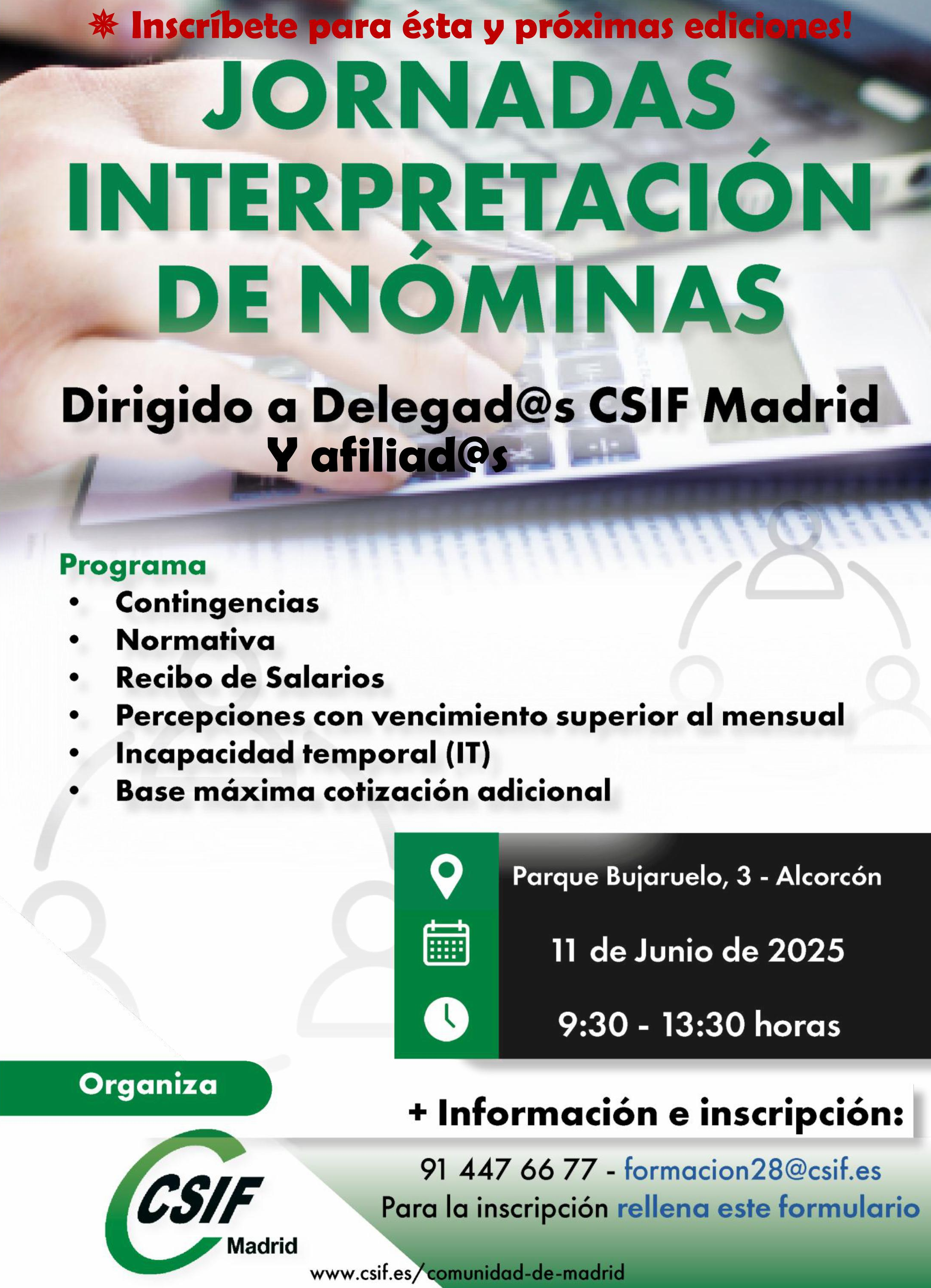 Inscríbete para ésta y próximas ediciones!

JORNADAS INTERPRETACIÓN DE NÓMINAS

Dirigido a Delegad@s CSIF Madrid Y afiliad@s

Programa
• Contingencias
• Normativa
• Recibo de Salarios
• Percepciones con vencimiento superior al mensual
• Incapacidad temporal (IT)
• Base máxima cotización adicional

Parque Bujaruelo, 3 - Alcorcón

11 de Junio de 2025

9:30 - 13:30 horas

Organiza

+ Información e inscripción:

91 447 66 77 - formacion28@csif.es
Para la inscripción rellena este formulario

CSIF Madrid

www.csif.es/comunidad-de-madrid